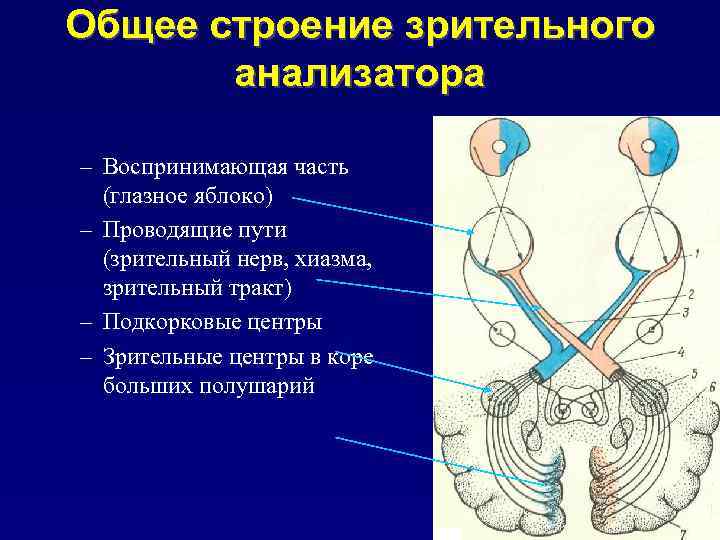 Общее строение зрительного анализатора

– Воспринимающая часть (глазное яблоко)
– Проводящие пути (зрительный нерв, хиазма, зрительный тракт)
– Подкорковые центры
– Зрительные центры в коре больших полушарий

1
2
3
4
5
6
7